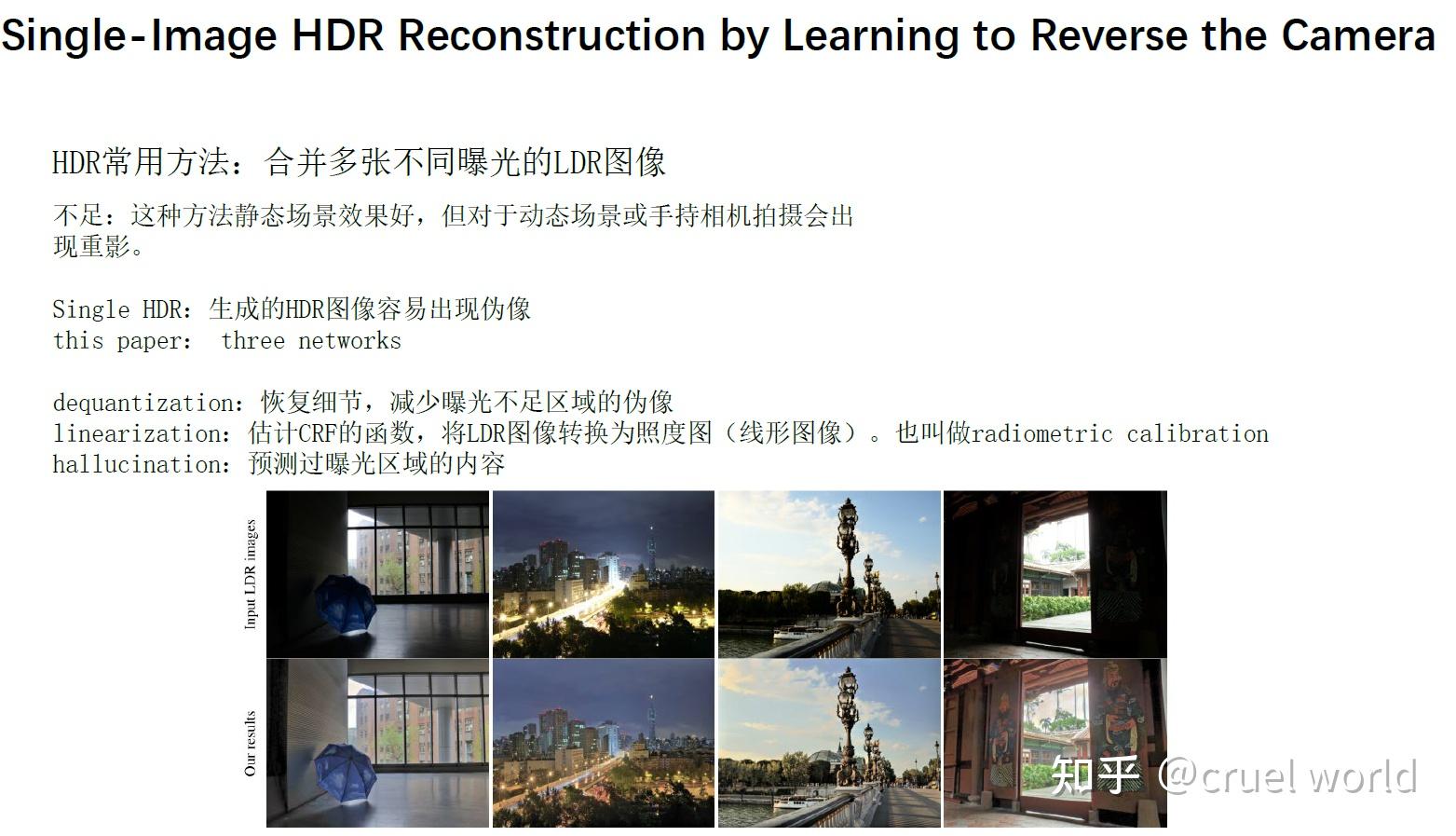 Single-Image HDR Reconstruction by Learning to Reverse the Camera

HDR常用方法：合并多张不同曝光的LDR图像

不足：这种方法静态场景效果好，但对于动态场景或手持相机拍摄会出现重影。

Single HDR：生成的HDR图像容易出现伪像
this paper:  three networks

dequantization：恢复细节，减少曝光不足区域的伪像
linearization：估计CRF的函数，将LDR图像转换为照度图（线形图像）。也叫做radiometric calibration
hallucination：预测过曝光区域的内容

Input LDR images

Our results

知乎 @cruel world